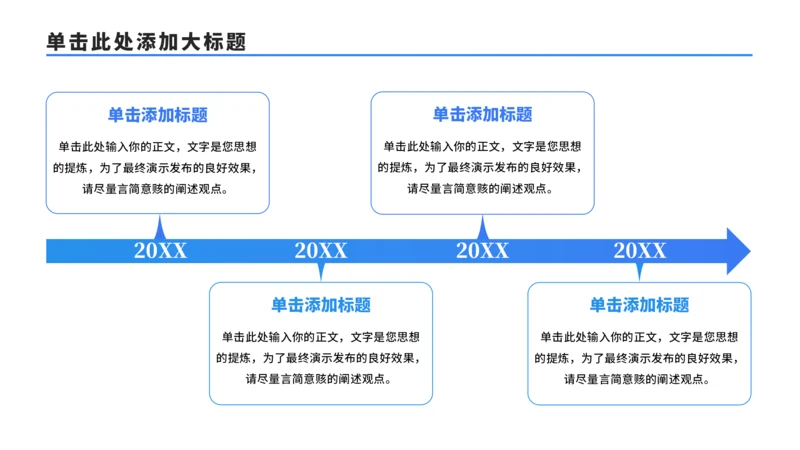 单击此处添加大标题

单击添加标题

单击此处输入你的正文，文字是您思想的提炼，为了最终演示发布的良好效果，请尽量言简意赅的阐述观点。

单击添加标题

单击此处输入你的正文，文字是您思想的提炼，为了最终演示发布的良好效果，请尽量言简意赅的阐述观点。

20XX

20XX

20XX

20XX

单击添加标题

单击此处输入你的正文，文字是您思想的提炼，为了最终演示发布的良好效果，请尽量言简意赅的阐述观点。

单击添加标题

单击此处输入你的正文，文字是您思想的提炼，为了最终演示发布的良好效果，请尽量言简意赅的阐述观点。